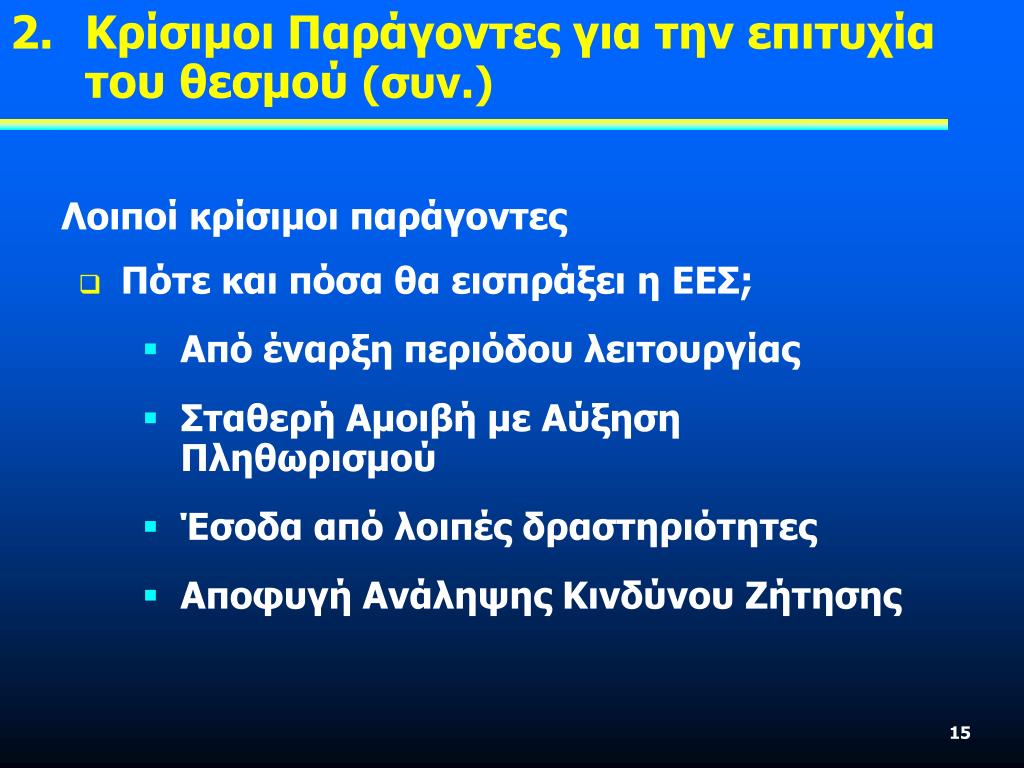 2. Κρίσιμοι Παράγοντες για την επιτυχία του θεσμού (συν.)

Λοιποί κρίσιμοι παράγοντες

Πότε και πόσα θα εισπράξει η ΕΕΣ;

Από έναρξη περιόδου λειτουργίας

Σταθερή Αμοιβή με Αύξηση Πληθωρισμού

Έσοδα από λοιπές δραστηριότητες

Αποφυγή Ανάληψης Κινδύνου Ζήτησης

15